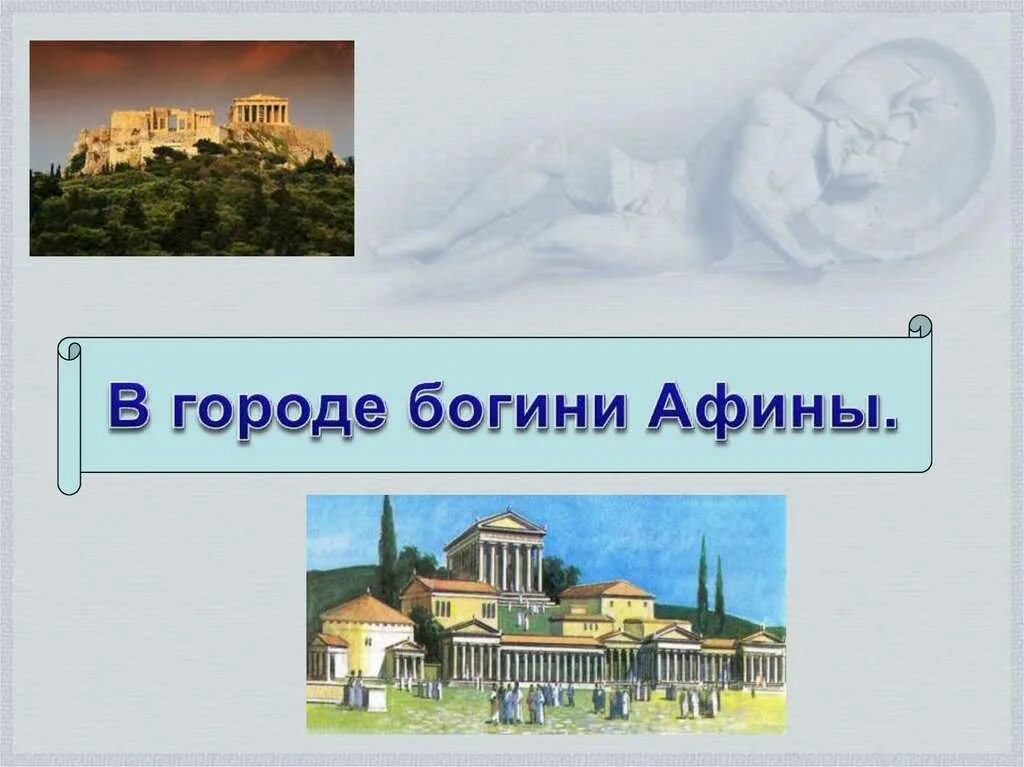 В городе богини Афины.